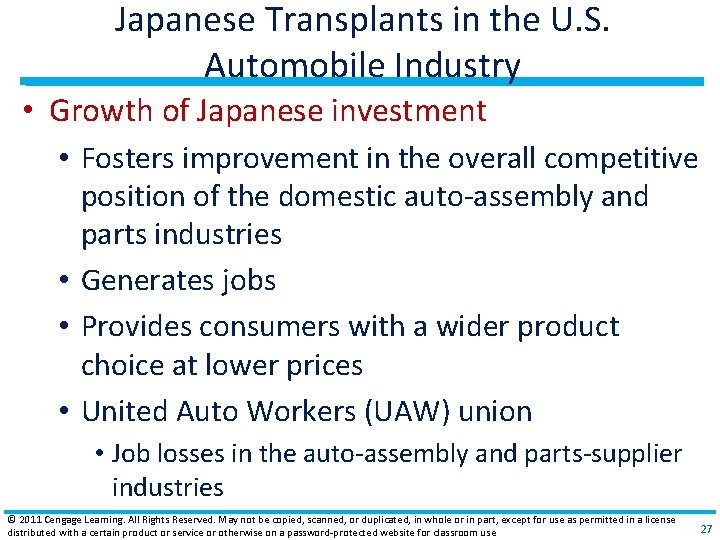 Japanese Transplants in the U.S. Automobile Industry

• Growth of Japanese investment
  • Fosters improvement in the overall competitive position of the domestic auto-assembly and parts industries
  • Generates jobs
  • Provides consumers with a wider product choice at lower prices
  • United Auto Workers (UAW) union
    • Job losses in the auto-assembly and parts-supplier industries

© 2011 Cengage Learning. All Rights Reserved. May not be copied, scanned, or duplicated, in whole or in part, except for use as permitted in a license distributed with a certain product or service or otherwise on a password-protected website for classroom use

27